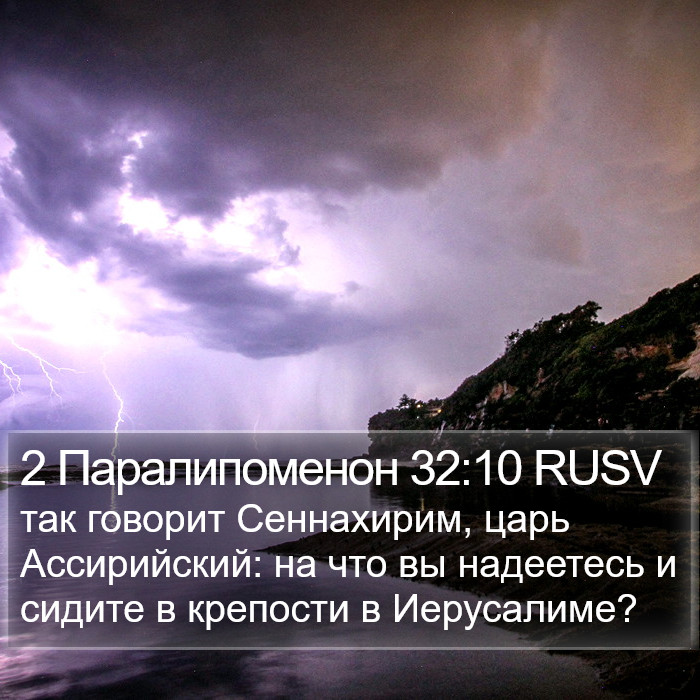 2 Паралипоменон 32:10 RUSV

так говорит Сеннахирим, царь Ассирийский: на что вы надеетесь и сидите в крепости в Иерусалиме?